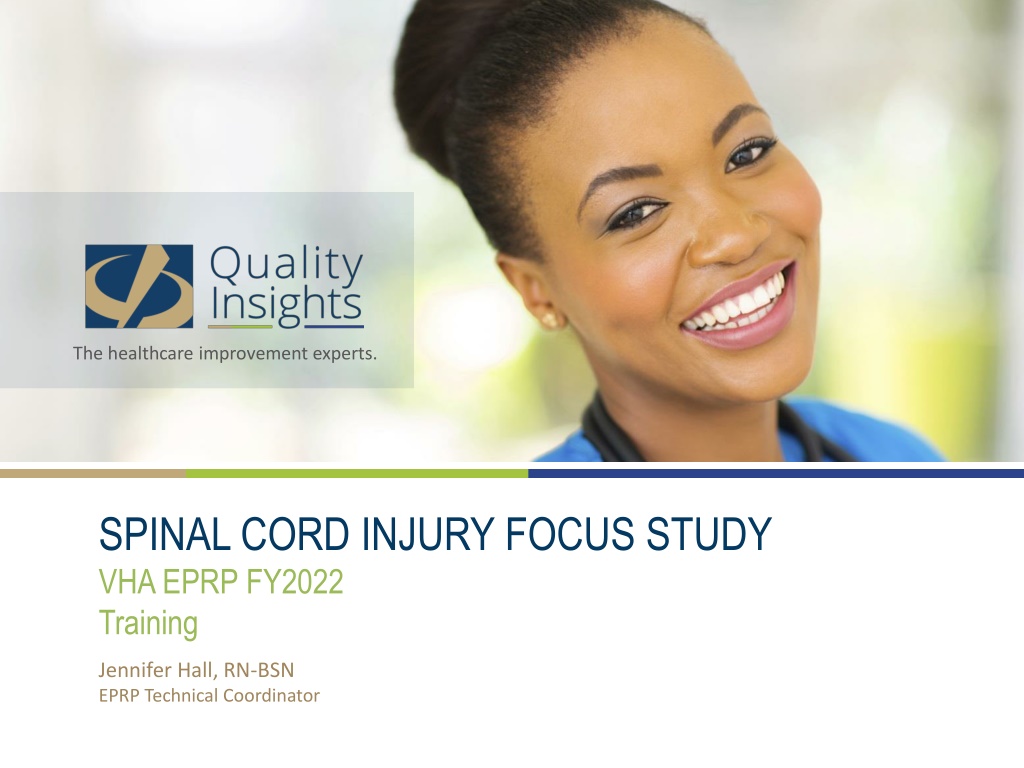 Quality Insights
The healthcare improvement experts.

SPINAL CORD INJURY FOCUS STUDY
VHA EPRP FY2022
Training

Jennifer Hall, RN-BSN
EPRP Technical Coordinator